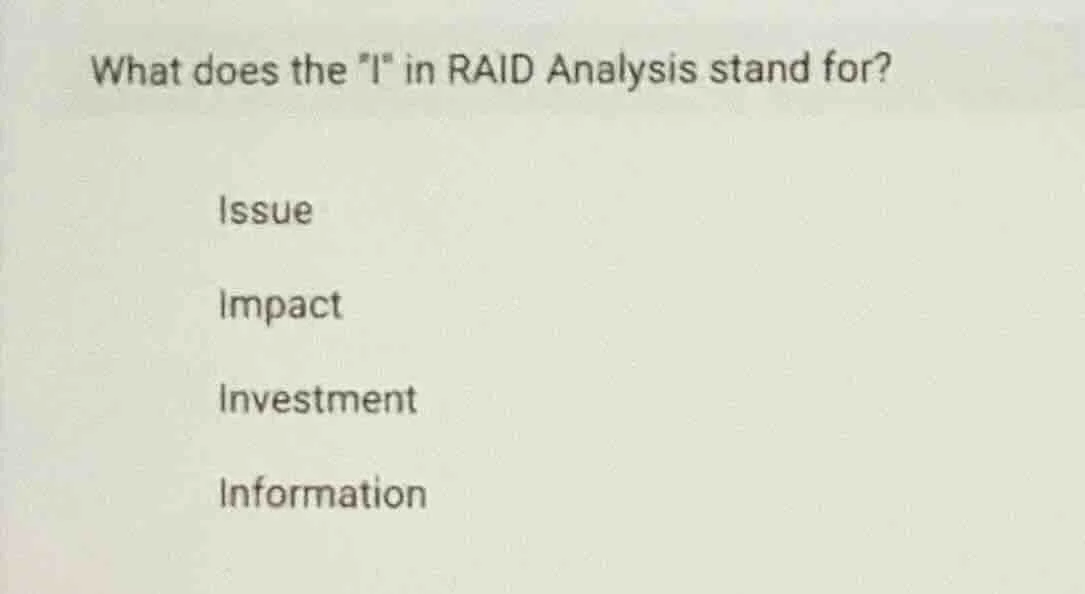 What does the "I" in RAID Analysis stand for?

Issue

Impact

Investment

Information